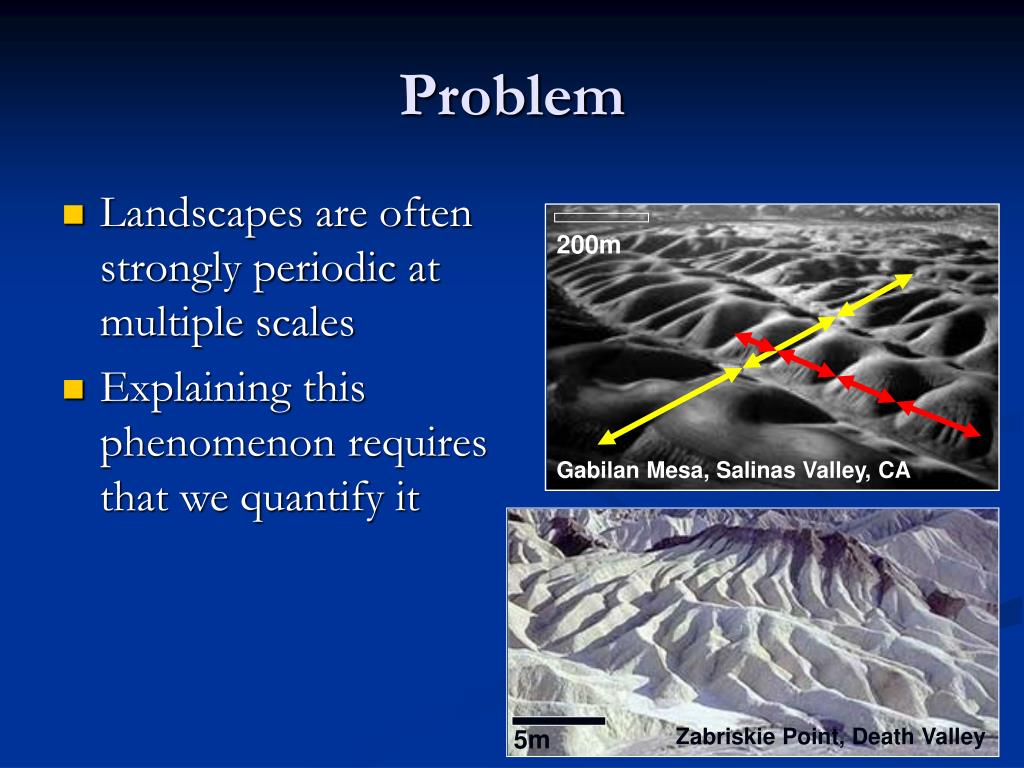 Problem

Landscapes are often strongly periodic at multiple scales

Explaining this phenomenon requires that we quantify it

200m

Gabilan Mesa, Salinas Valley, CA

5m

Zabriskie Point, Death Valley